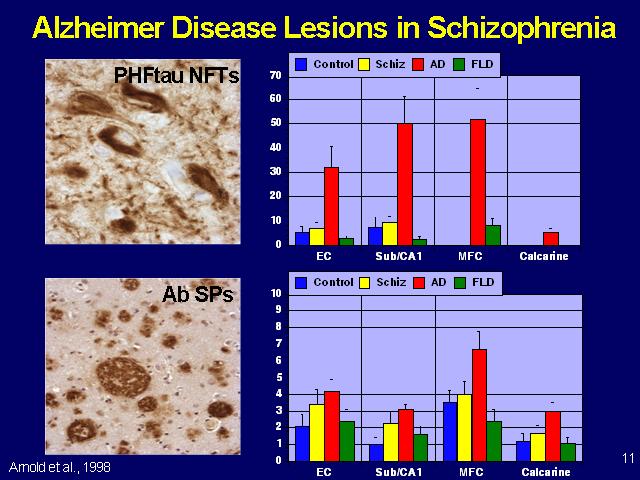 Alzheimer Disease Lesions in Schizophrenia

PHFtau NFTs

Control Schiz AD FLD

70
60
50
40
30
20
10
0

EC Sub/CA1 MFC Calcarine

Ab SPs

Control Schiz AD FLD

10
9
8
7
6
5
4
3
2
1
0

EC Sub/CA1 MFC Calcarine

Arnold et al., 1998

11